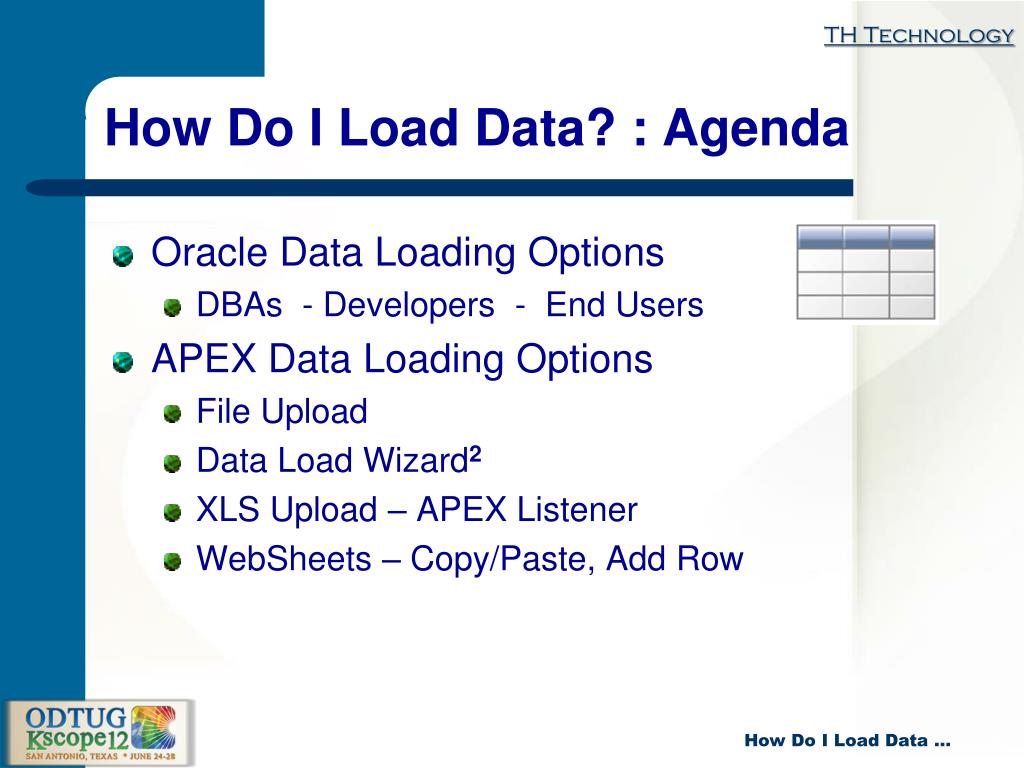 TH Technology

How Do I Load Data? : Agenda

Oracle Data Loading Options
DBAs - Developers - End Users
APEX Data Loading Options
File Upload
Data Load Wizard$^2$
XLS Upload – APEX Listener
WebSheets – Copy/Paste, Add Row

ODTUG Kscope12
SAN ANTONIO, TEXAS * JUNE 24-28

How Do I Load Data ...